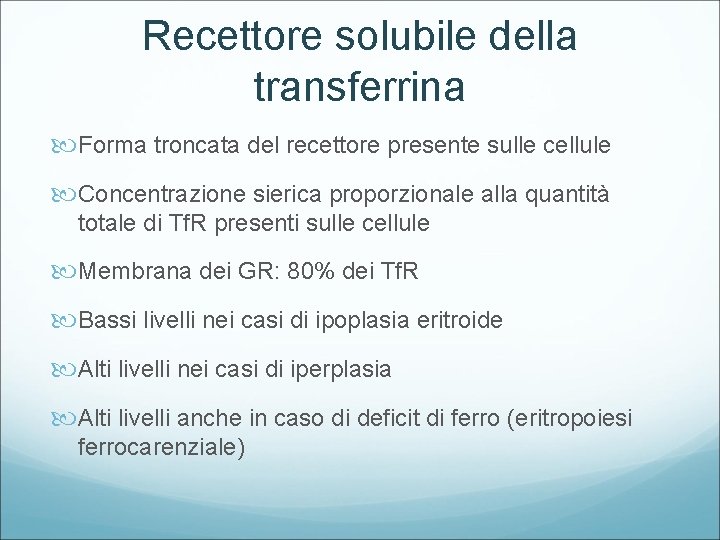 Recettore solubile della transferrina

Forma troncata del recettore presente sulle cellule

Concentrazione sierica proporzionale alla quantità totale di TfR presenti sulle cellule

Membrana dei GR: 80% dei TfR

Bassi livelli nei casi di ipoplasia eritroide

Alti livelli nei casi di iperplasia

Alti livelli anche in caso di deficit di ferro (eritropoiesi ferrocarenziale)